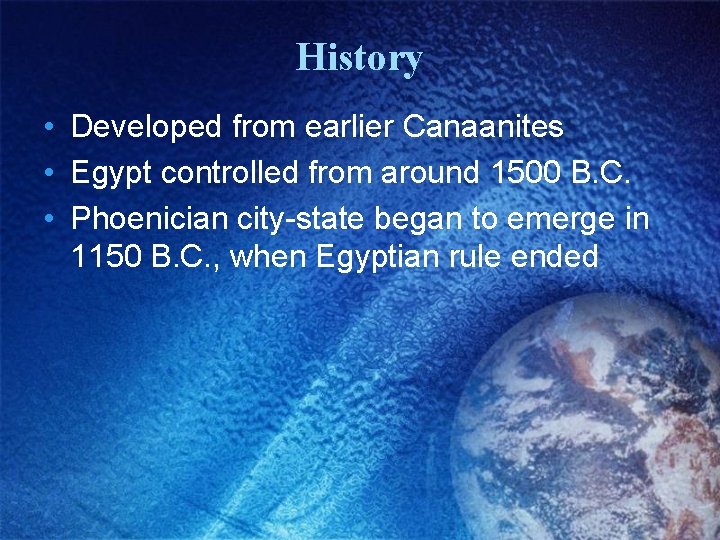 History

• Developed from earlier Canaanites
• Egypt controlled from around 1500 B.C.
• Phoenician city-state began to emerge in 1150 B.C., when Egyptian rule ended